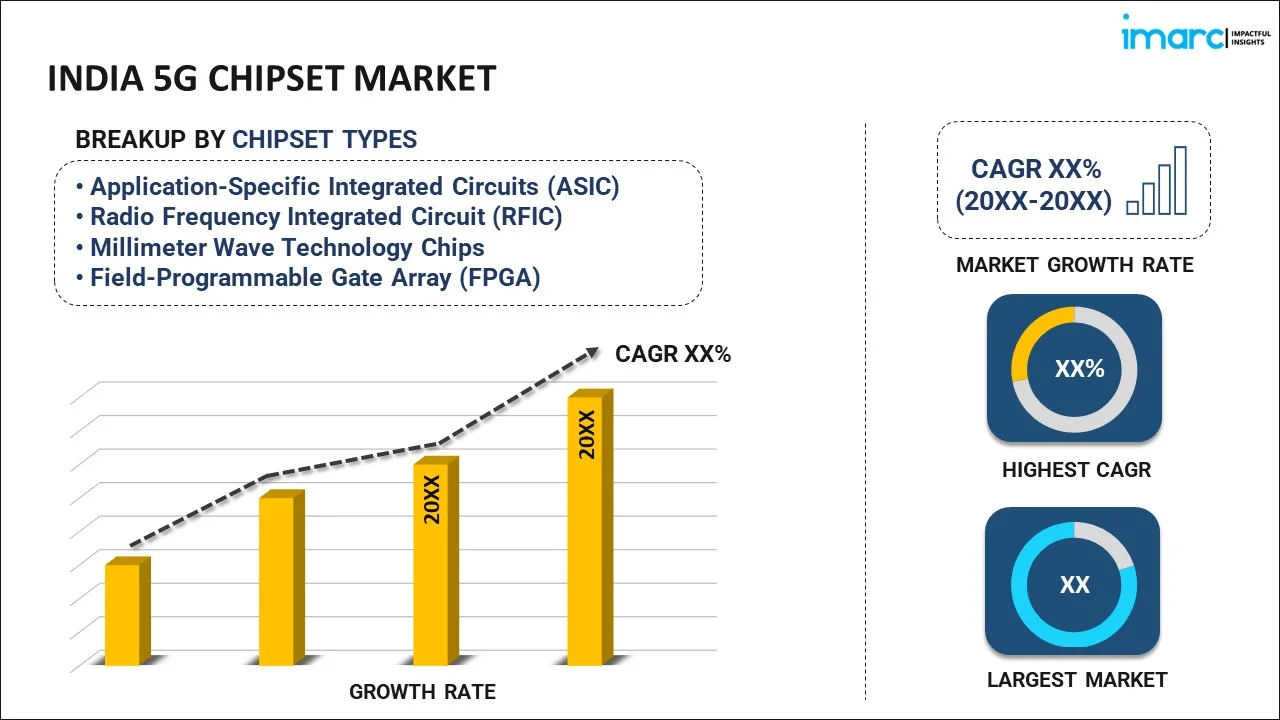 imarc IMPACTFUL INSIGHTS

INDIA 5G CHIPSET MARKET

BREAKUP BY CHIPSET TYPES

• Application-Specific Integrated Circuits (ASIC)
• Radio Frequency Integrated Circuit (RFIC)
• Millimeter Wave Technology Chips
• Field-Programmable Gate Array (FPGA)

CAGR XX%

20XX

20XX

GROWTH RATE

CAGR XX% (20XX-20XX)

MARKET GROWTH RATE

XX%

HIGHEST CAGR

XX

LARGEST MARKET